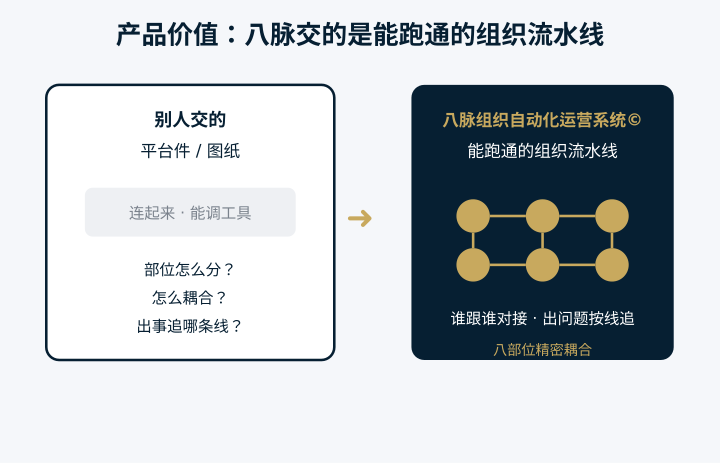 产品价值：八脉交的是能跑通的组织流水线

别人交的
平台件 / 图纸

连起来 · 能调工具

部位怎么分？
怎么耦合？
出事追哪条线？

八脉组织自动化运营系统©
能跑通的组织流水线

谁跟谁对接 · 出问题按线追
八部位精密耦合